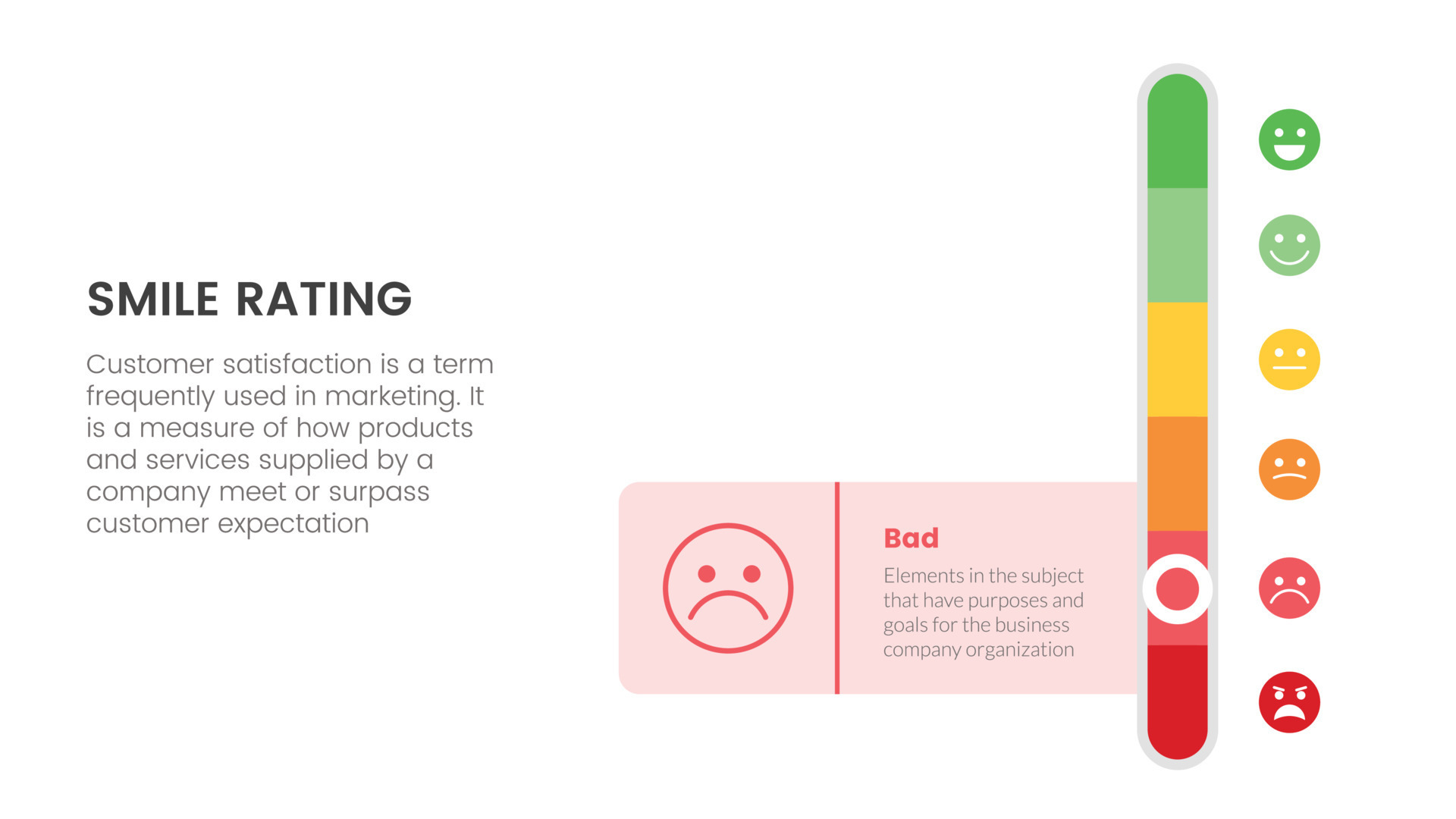 SMILE RATING

Customer satisfaction is a term frequently used in marketing. It is a measure of how products and services supplied by a company meet or surpass customer expectation

Bad

Elements in the subject that have purposes and goals for the business company organization